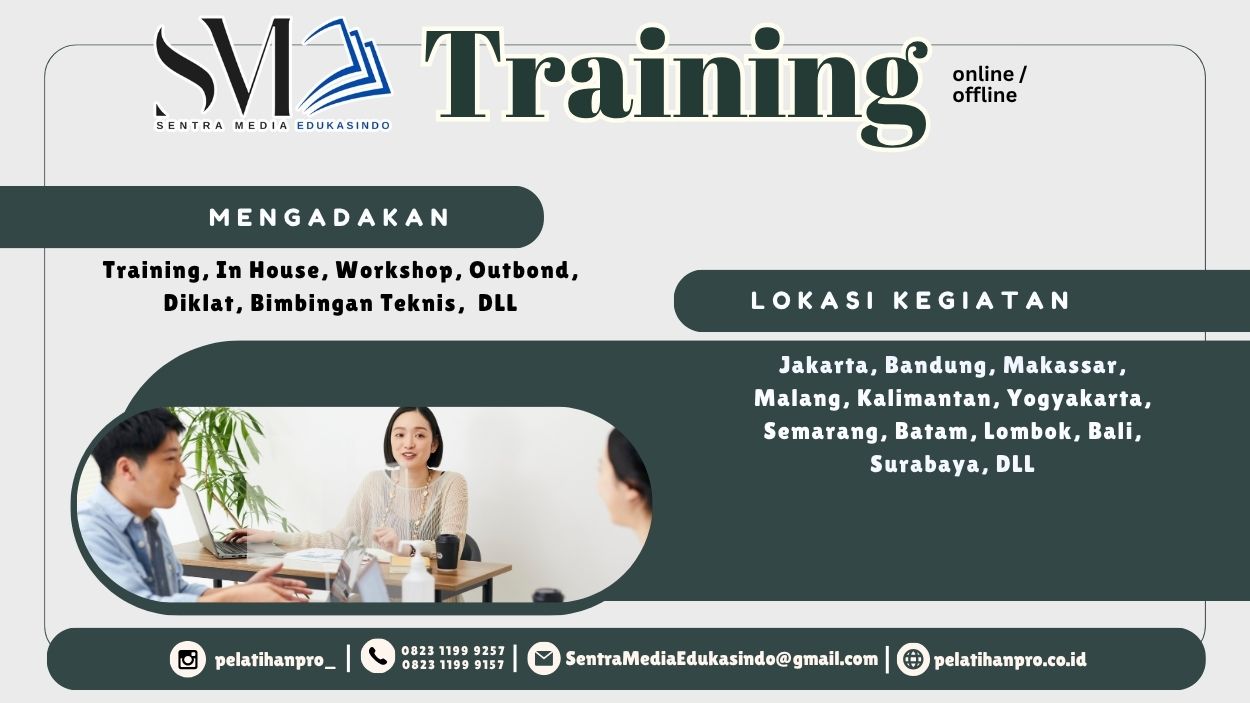 SM
SENTRA MEDIA EDUKASINDO

Training

online / offline

MENGADAKAN

Training, In House, Workshop, Outbond, Diklat, Bimbingan Teknis, DLL

LOKASI KEGIATAN

Jakarta, Bandung, Makassar, Malang, Kalimantan, Yogyakarta, Semarang, Batam, Lombok, Bali, Surabaya, DLL

pelatihanpro_ | 0823 1199 9257 0823 1199 9157 | SentraMediaEdukasindo@gmail.com | pelatihanpro.co.id